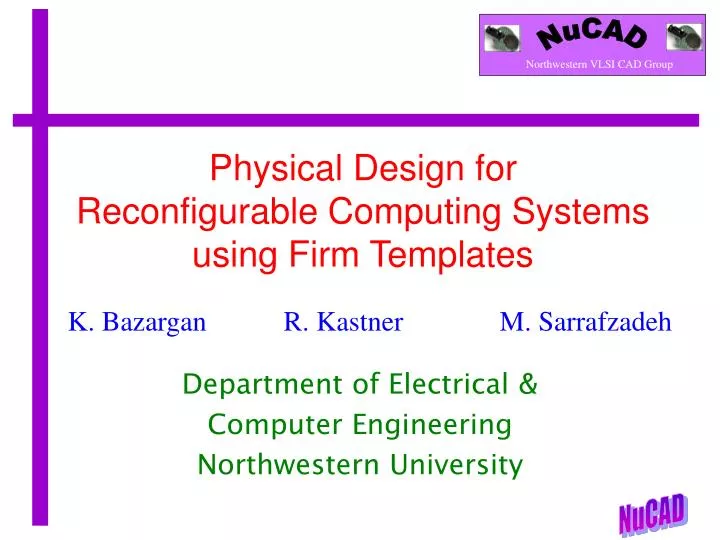 NuCAD
Northwestern VLSI CAD Group

Physical Design for Reconfigurable Computing Systems using Firm Templates

K. Bazargan R. Kastner M. Sarrafzadeh

Department of Electrical & Computer Engineering Northwestern University

NuCAD